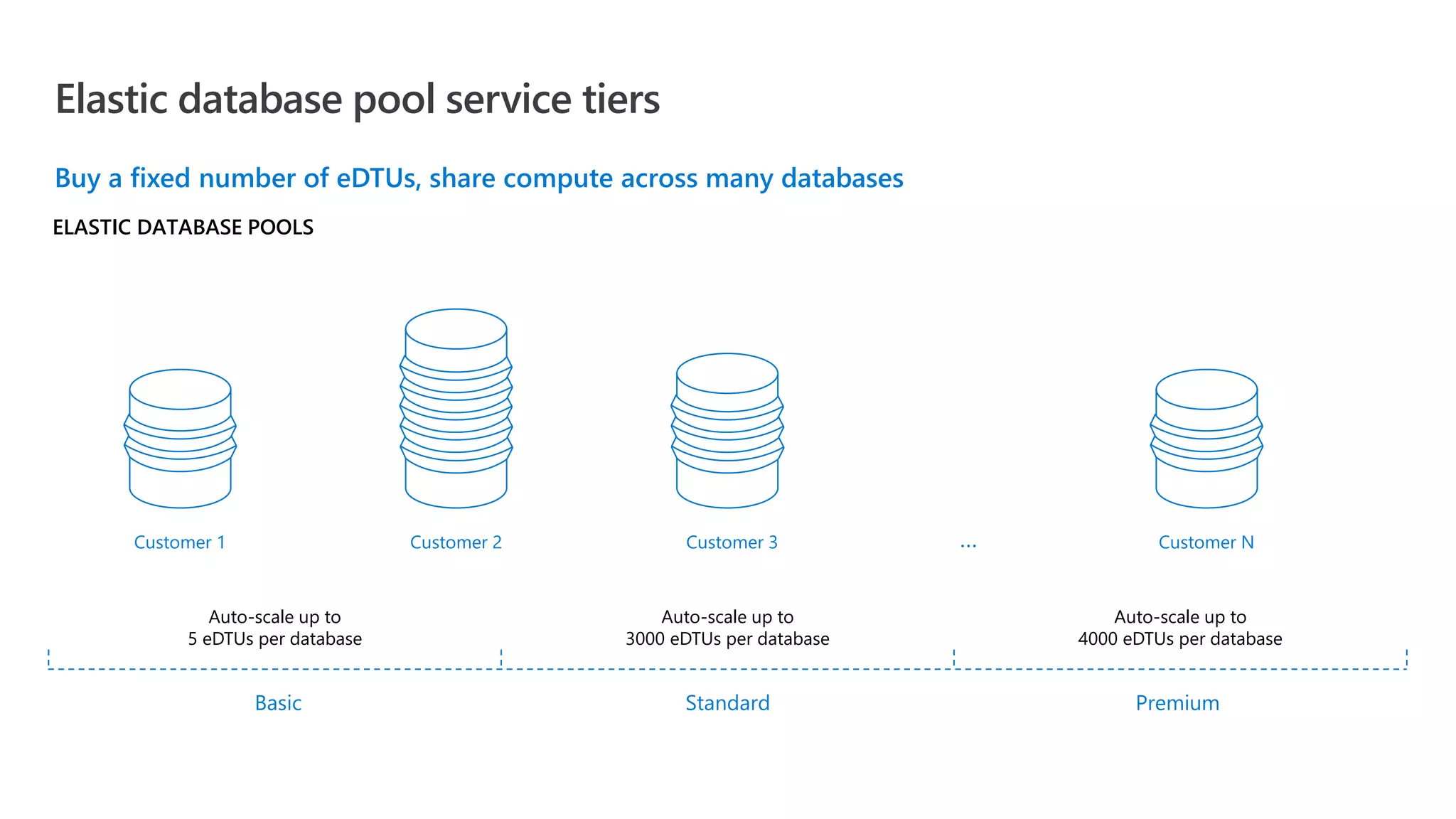 Elastic database pool service tiers

Buy a fixed number of eDTUs, share compute across many databases

ELASTIC DATABASE POOLS

Customer 1

Customer 2

Customer 3

...

Customer N

Auto-scale up to
5 eDTUs per database

Auto-scale up to
3000 eDTUs per database

Auto-scale up to
4000 eDTUs per database

Basic

Standard

Premium